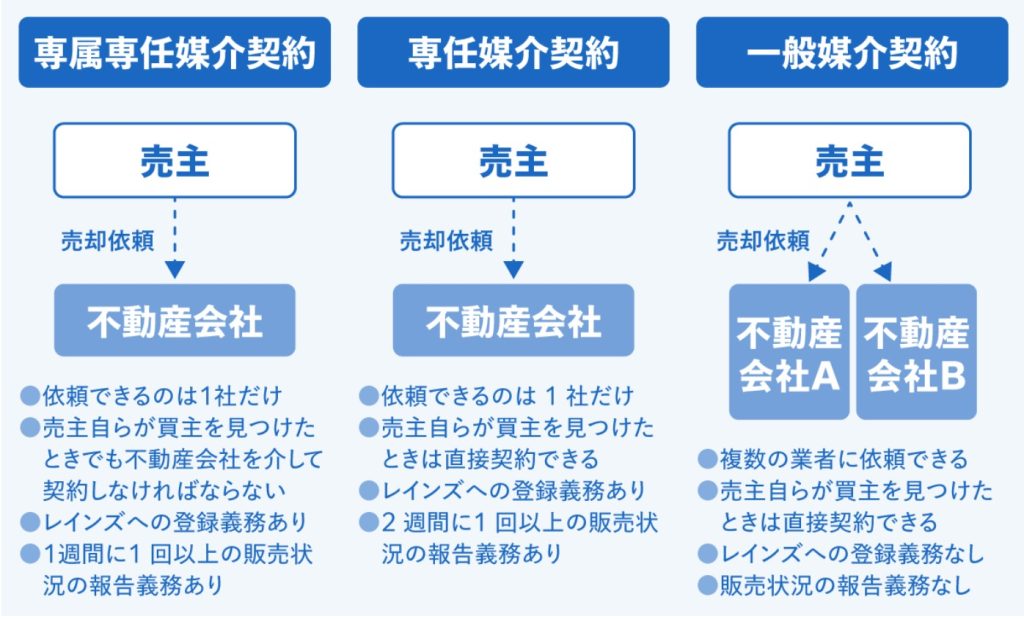 専属専任媒介契約

売主

売却依頼

不動産会社

●依頼できるのは1社だけ
●売主自らが買主を見つけたときでも不動産会社を介して契約しなければならない
●レインズへの登録義務あり
●1週間に1 回以上の販売状況の報告義務あり

専任媒介契約

売主

売却依頼

不動産会社

●依頼できるのは 1 社だけ
●売主自らが買主を見つけたときは直接契約できる
●レインズへの登録義務あり
●2 週間に1 回以上の販売状況の報告義務あり

一般媒介契約

売主

売却依頼

不動産会社A

不動産会社B

●複数の業者に依頼できる
●売主自らが買主を見つけたときは直接契約できる
●レインズへの登録義務なし
●販売状況の報告義務なし